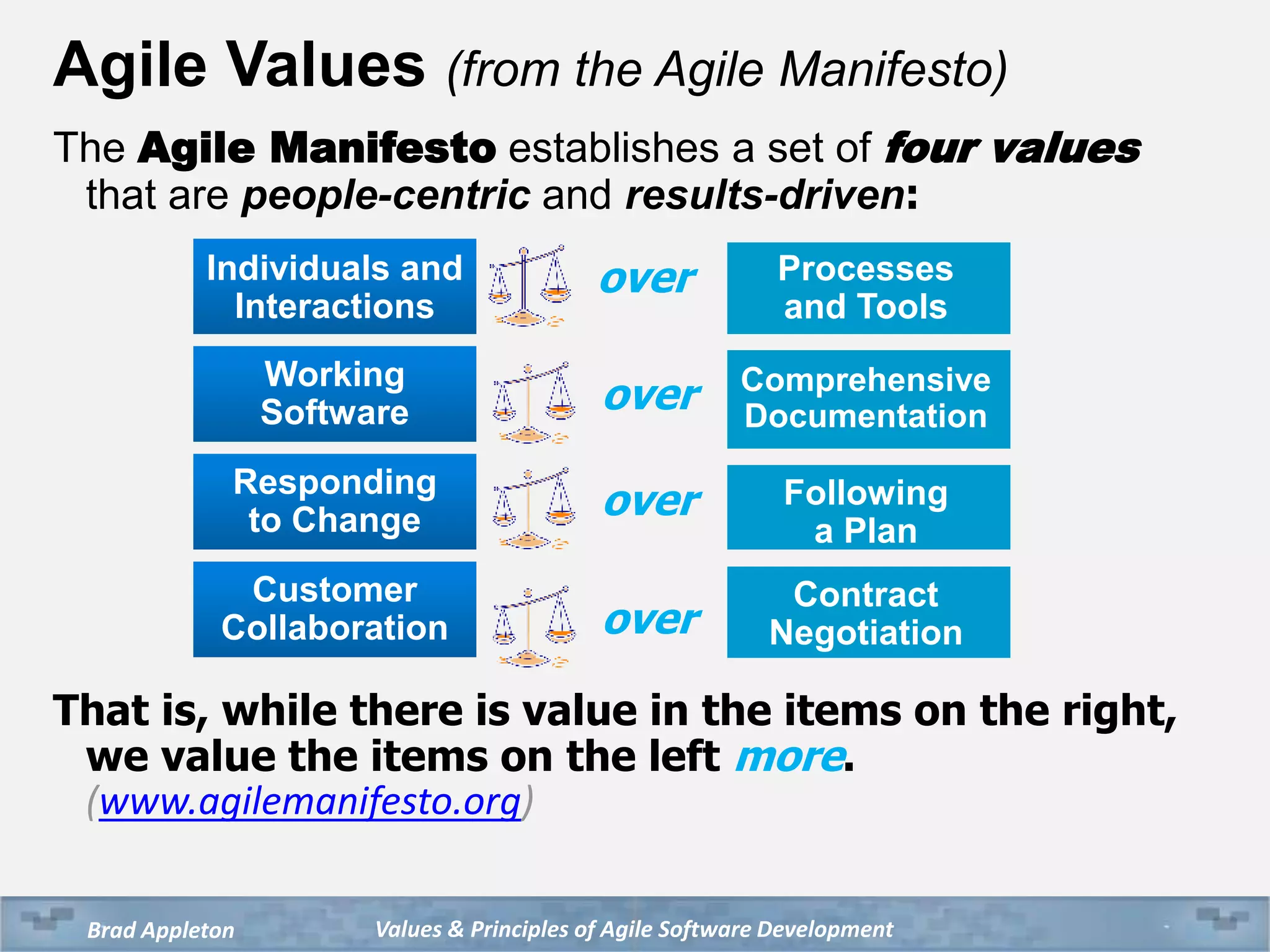 Agile Values (from the Agile Manifesto)

The Agile Manifesto establishes a set of four values that are people-centric and results-driven:

Individuals and Interactions over Processes and Tools

Working Software over Comprehensive Documentation

Responding to Change over Following a Plan

Customer Collaboration over Contract Negotiation

That is, while there is value in the items on the right, we value the items on the left more. (www.agilemanifesto.org)

Brad Appleton Values & Principles of Agile Software Development